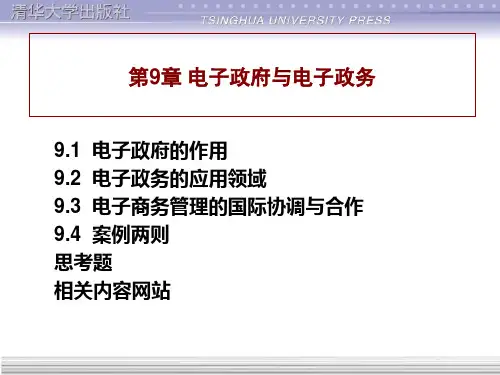 清华大学出版社
TSINGHUA UNIVERSITY PRESS

第9章 电子政府与电子政务

9.1 电子政府的作用
9.2 电子政务的应用领域
9.3 电子商务管理的国际协调与合作
9.4 案例两则
思考题
相关内容网站